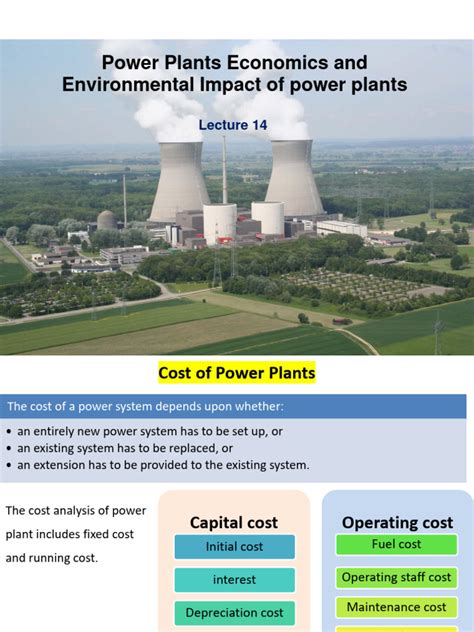 Power Plants Economics and Environmental Impact of power plants

Lecture 14

Cost of Power Plants

The cost of a power system depends upon whether:

• an entirely new power system has to be set up, or
• an existing system has to be replaced, or
• an extension has to be provided to the existing system.

The cost analysis of power plant includes fixed cost and running cost.

Capital cost

Initial cost

interest

Depreciation cost

Operating cost

Fuel cost

Operating staff cost

Maintenance cost